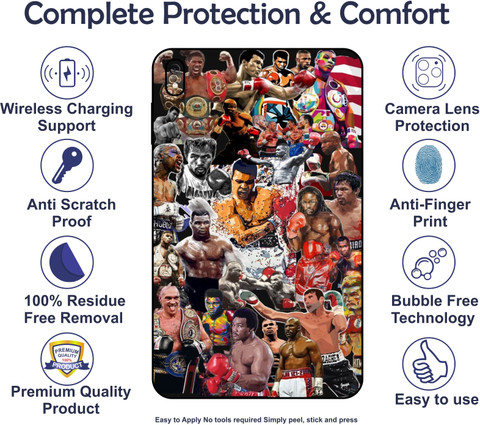 Complete Protection & Comfort

Wireless Charging Support

Anti Scratch Proof

100% Residue Free Removal

PREMIUM QUALITY 100% PRODUCT

Premium Quality Product

Camera Lens Protection

Anti-Finger Print

Bubble Free Technology

Easy to use

Easy to Apply No tools required Simply peel, stick and press